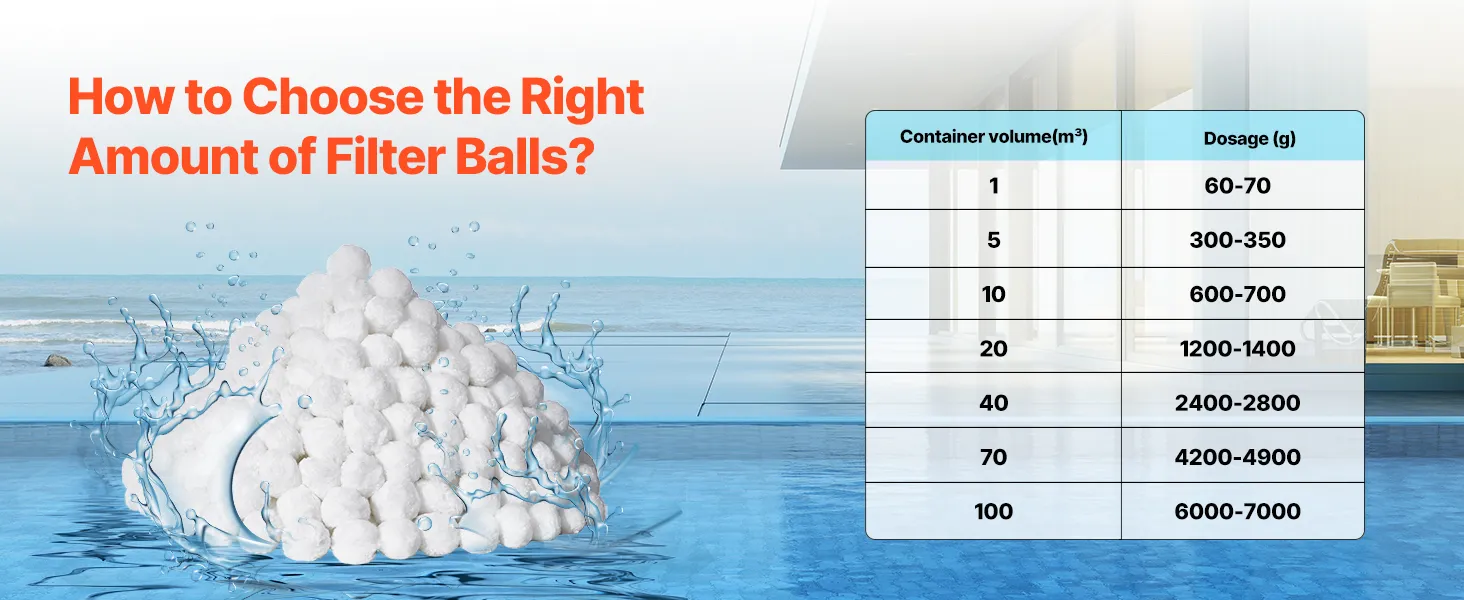 How to Choose the Right Amount of Filter Balls?

| Container volume($m^3$) | Dosage (g) |
|---|---|
| 1 | 60-70 |
| 5 | 300-350 |
| 10 | 600-700 |
| 20 | 1200-1400 |
| 40 | 2400-2800 |
| 70 | 4200-4900 |
| 100 | 6000-7000 |